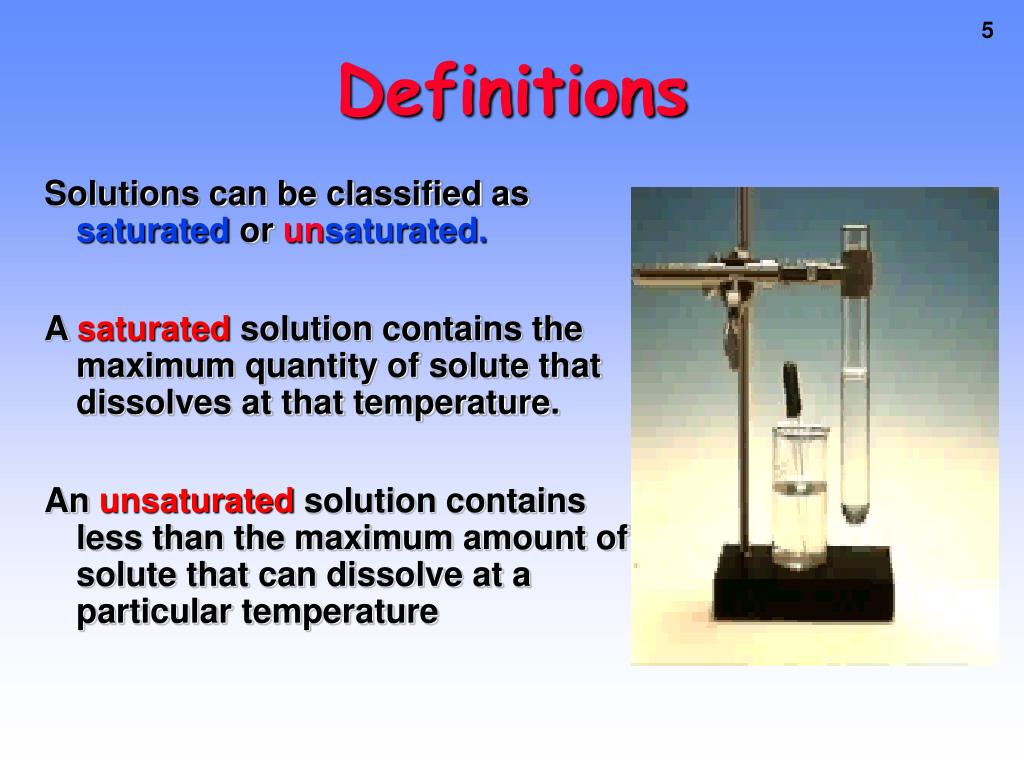 5

Definitions

Solutions can be classified as saturated or unsaturated.

A saturated solution contains the maximum quantity of solute that dissolves at that temperature.

An unsaturated solution contains less than the maximum amount of solute that can dissolve at a particular temperature